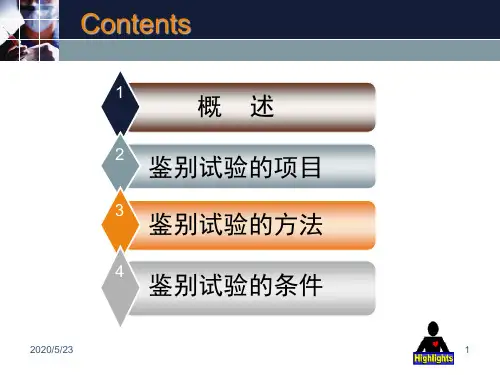 Contents

1 概　述

2 鉴别试验的项目

3 鉴别试验的方法

4 鉴别试验的条件

2020/5/23

Highlights

1